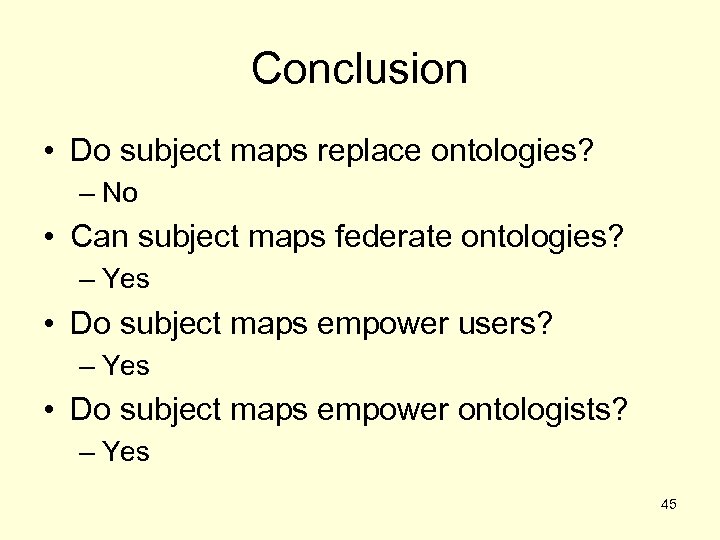 Conclusion

• Do subject maps replace ontologies?
– No
• Can subject maps federate ontologies?
– Yes
• Do subject maps empower users?
– Yes
• Do subject maps empower ontologists?
– Yes

45